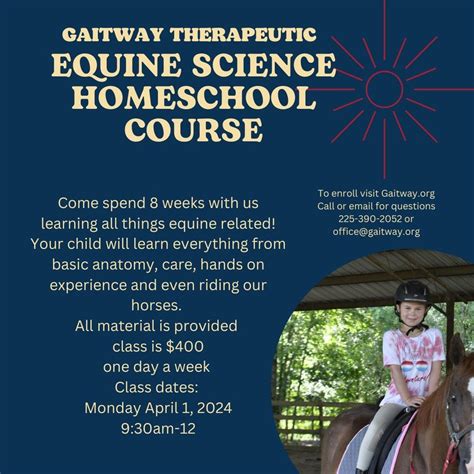 GAITWAY THERAPEUTIC
EQUINE SCIENCE HOMESCHOOL COURSE

Come spend 8 weeks with us learning all things equine related! Your child will learn everything from basic anatomy, care, hands on experience and even riding our horses.
All material is provided
class is $400
one day a week
Class dates:
Monday April 1, 2024
9:30am-12

To enroll visit Gaitway.org
Call or email for questions
225-390-2052 or
office@gaitway.org